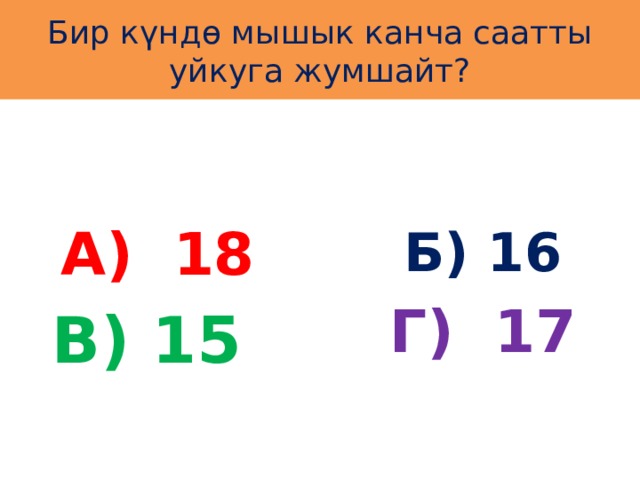 Бир күндө мышык канча саатты уйкуга жумшайт?

А) 18

Б) 16

В) 15

Г) 17